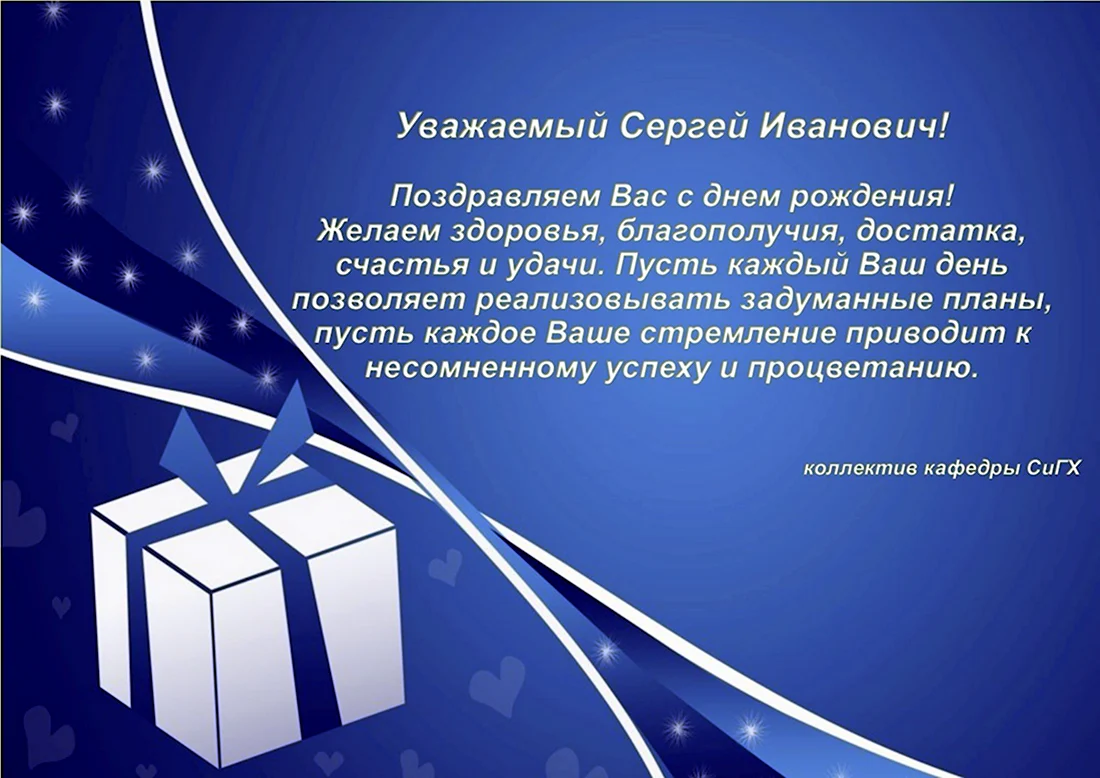 Уважаемый Сергей Иванович!

Поздравляем Вас с днем рождения! Желаем здоровья, благополучия, достатка, счастья и удачи. Пусть каждый Ваш день позволяет реализовывать задуманные планы, пусть каждое Ваше стремление приводит к несомненному успеху и процветанию.

коллектив кафедры СиГХ